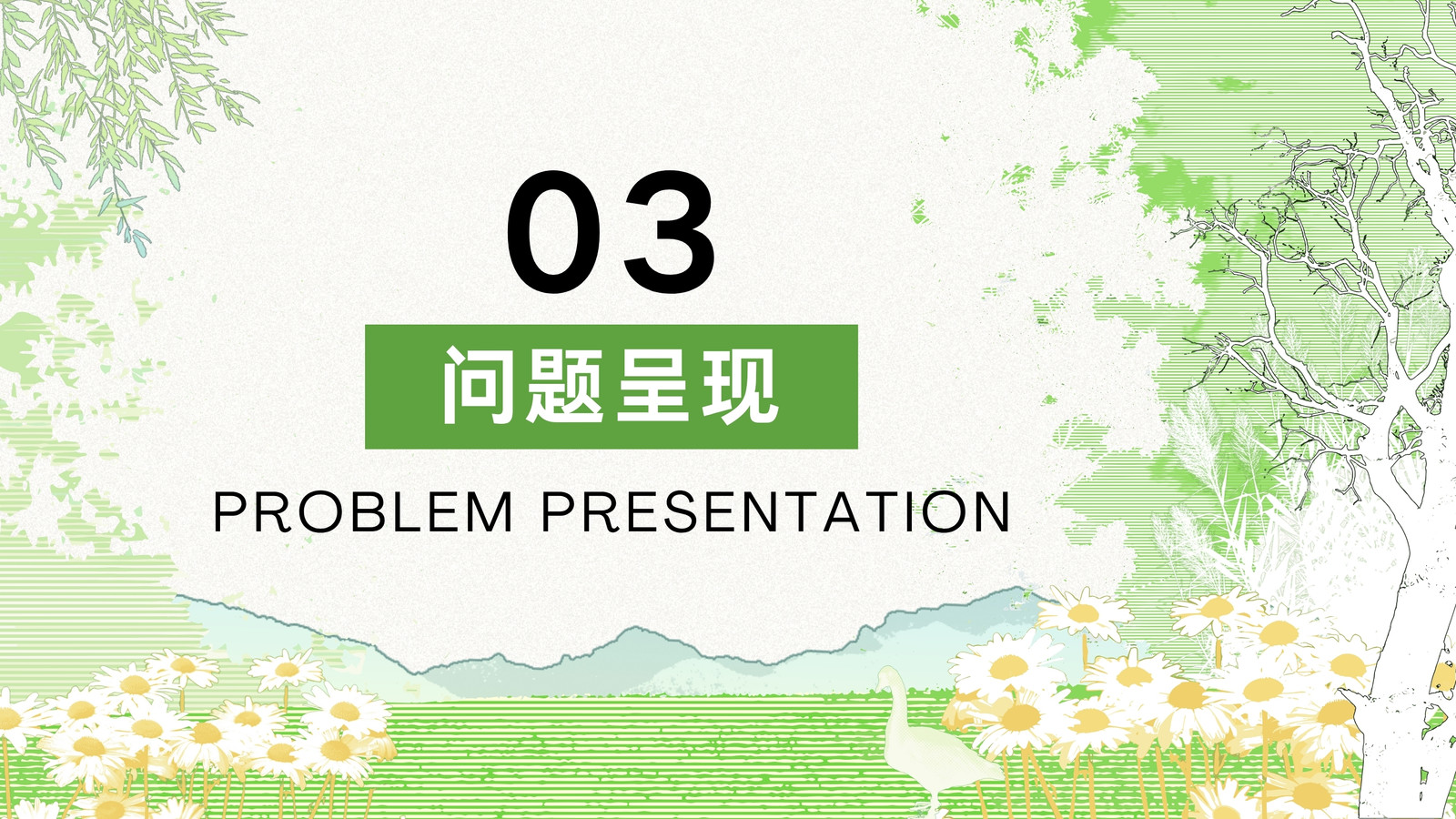 03

问题呈现

PROBLEM PRESENTATION